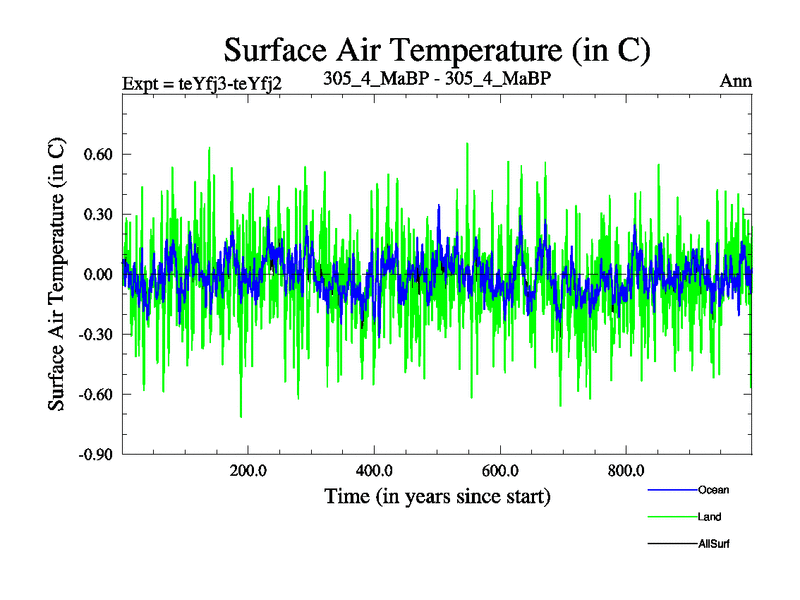 Surface Air Temperature (in C)

Expt = teYfj3-teYfj2

305_4_MaBP - 305_4_MaBP

Ann

Surface Air Temperature (in C)

0.60
0.30
0.00
-0.30
-0.60
-0.90

200.0
400.0
600.0
800.0

Time (in years since start)

Ocean
Land
AllSurf